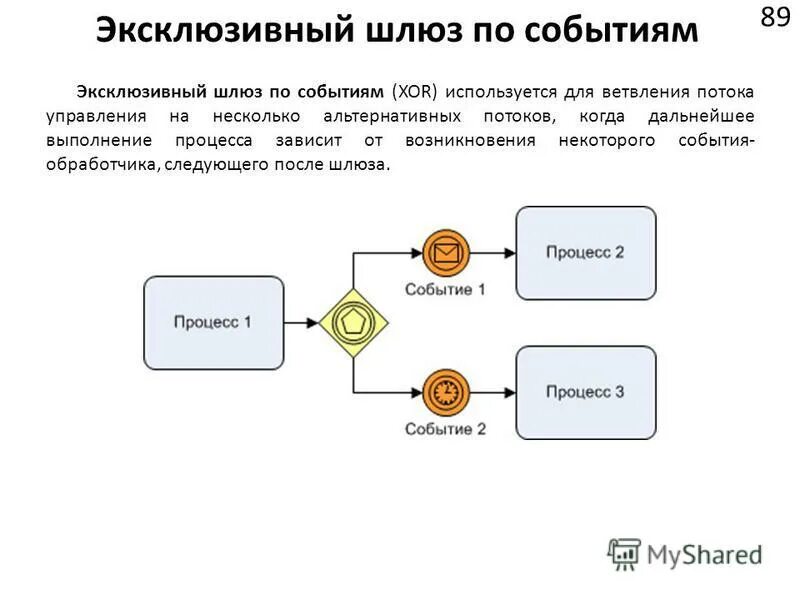 Эксклюзивный шлюз по событиям

89

Эксклюзивный шлюз по событиям (XOR) используется для ветвления потока управления на несколько альтернативных потоков, когда дальнейшее выполнение процесса зависит от возникновения некоторого события-обработчика, следующего после шлюза.

Процесс 1

Событие 1

Процесс 2

Событие 2

Процесс 3

MyShared